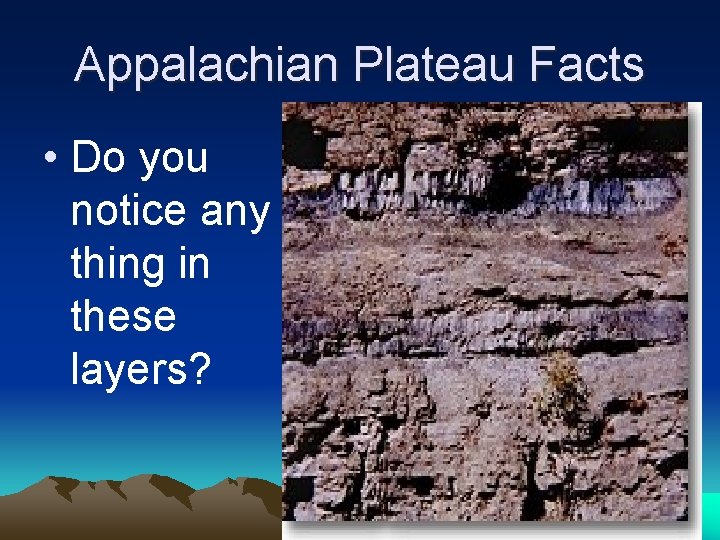 Appalachian Plateau Facts

• Do you notice any thing in these layers?